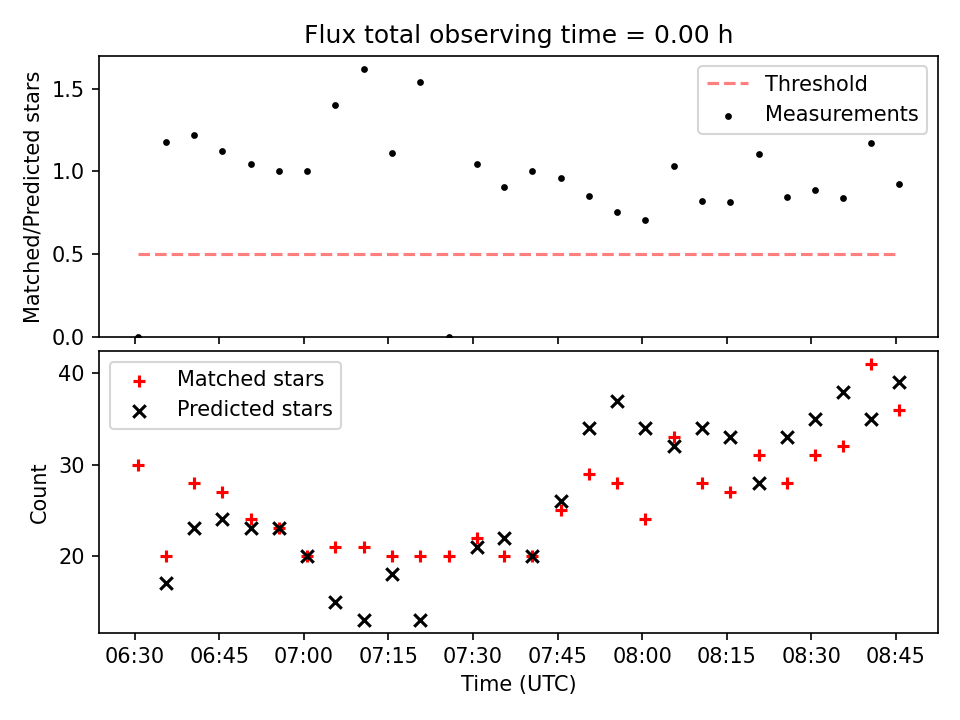 Flux total observing time = 0.00 h

Matched/Predicted stars

1.5
1.0
0.5
0.0

Threshold
Measurements

Count

40
30
20

Matched stars
Predicted stars

06:30
06:45
07:00
07:15
07:30
07:45
08:00
08:15
08:30
08:45

Time (UTC)